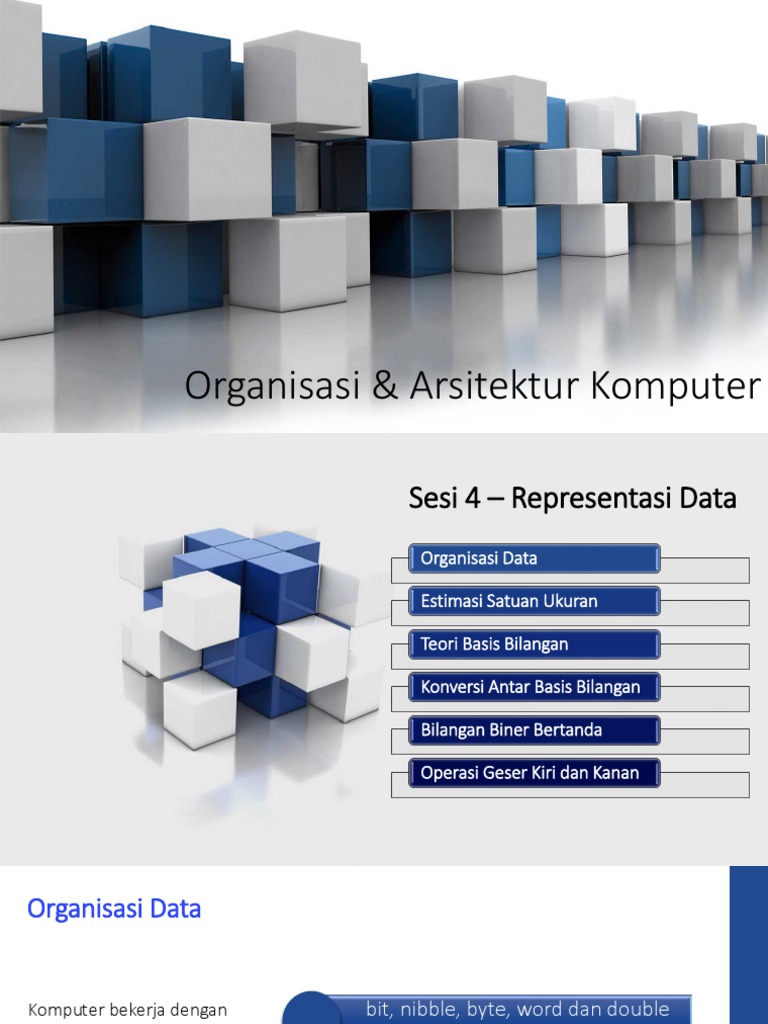 Organisasi & Arsitektur Komputer

Sesi 4 – Representasi Data

Organisasi Data

Estimasi Satuan Ukuran

Teori Basis Bilangan

Konversi Antar Basis Bilangan

Bilangan Biner Bertanda

Operasi Geser Kiri dan Kanan

Organisasi Data

Komputer bekerja dengan

bit, nibble, byte, word dan double